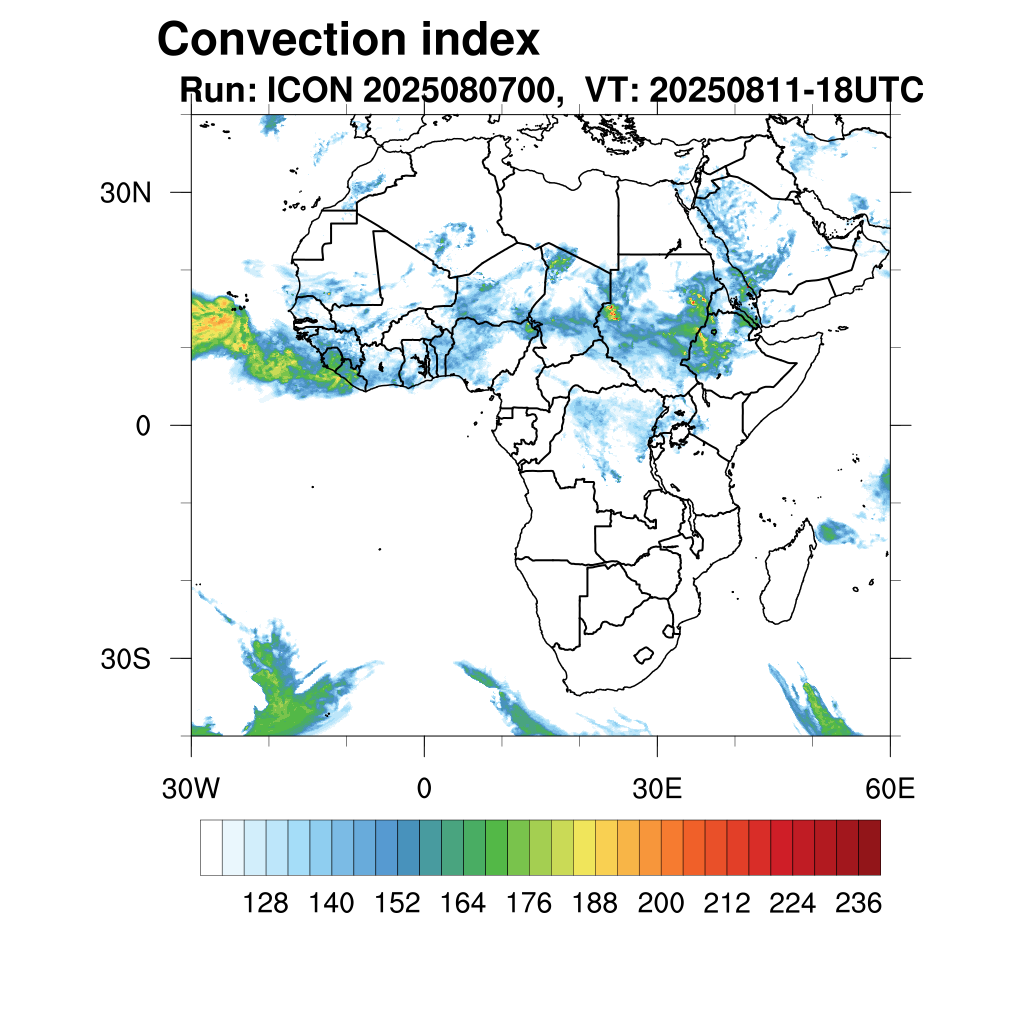 Convection index
Run: ICON 2025080700, VT: 20250811-18UTC

30N
0
30S

30W
0
30E
60E

128 140 152 164 176 188 200 212 224 236